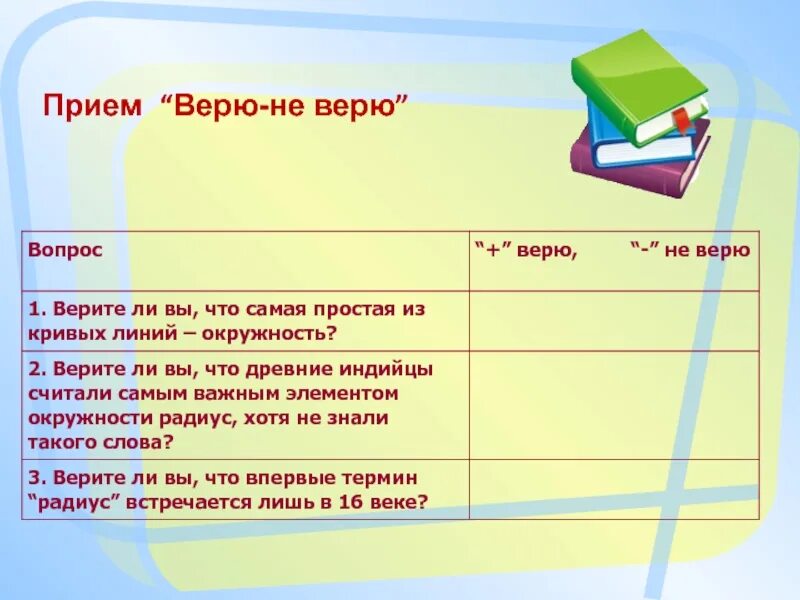 Прием “Верю-не верю”

| Вопрос | “+” верю, “-” не верю |
|---|---|
| 1. Верите ли вы, что самая простая из кривых линий – окружность? | |
| 2. Верите ли вы, что древние индийцы считали самым важным элементом окружности радиус, хотя не знали такого слова? | |
| 3. Верите ли вы, что впервые термин “радиус” встречается лишь в 16 веке? | |